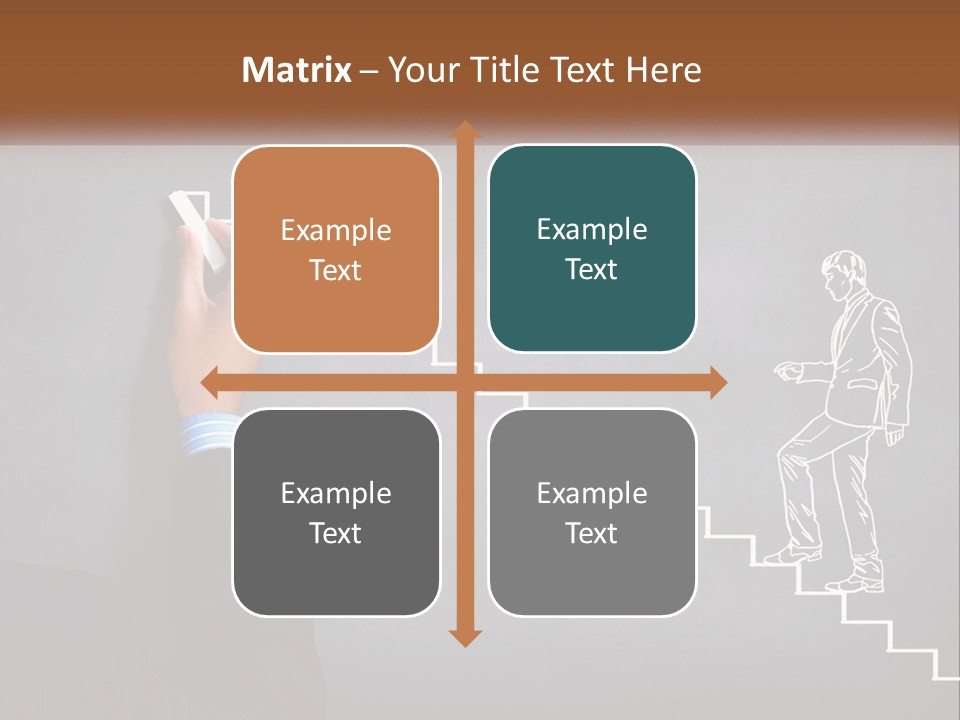 Matrix – Your Title Text Here

Example Text

Example Text

Example Text

Example Text